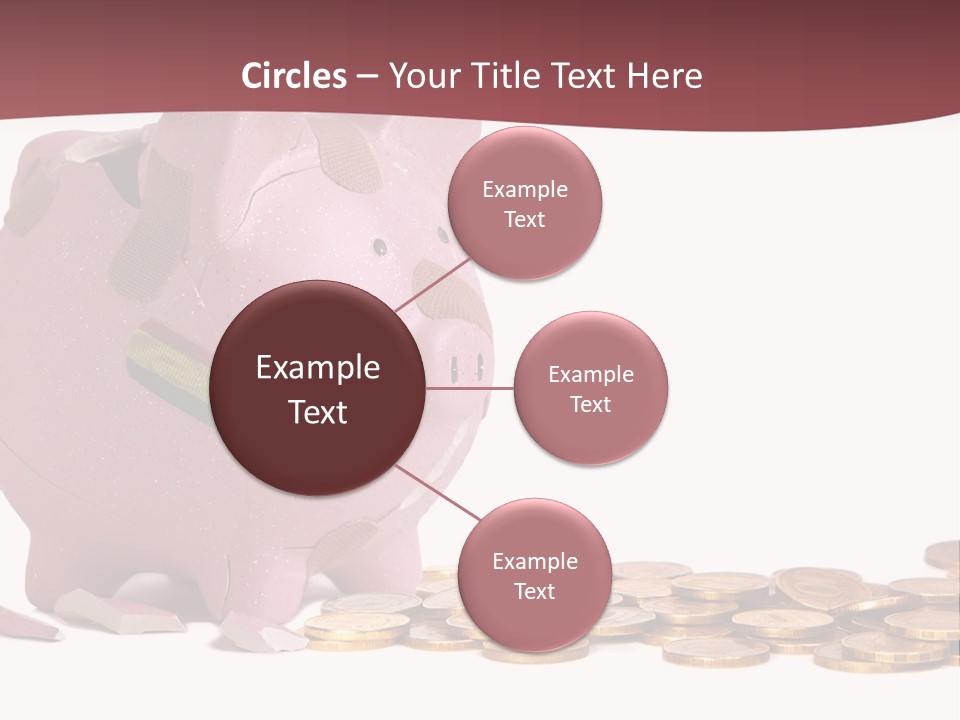 Circles – Your Title Text Here

Example Text

Example Text

Example Text

Example Text